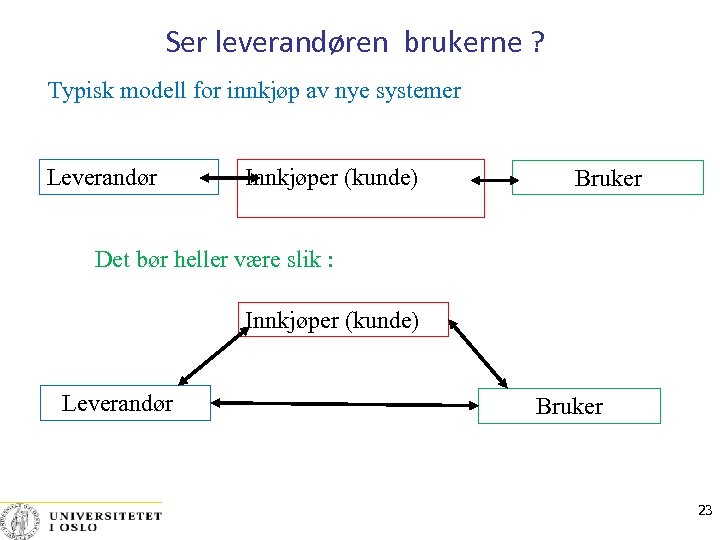 Ser leverandøren brukerne ?

Typisk modell for innkjøp av nye systemer

Leverandør

Innkjøper (kunde)

Bruker

Det bør heller være slik :

Innkjøper (kunde)

Leverandør

Bruker

UNIVERSITETET I OSLO

23